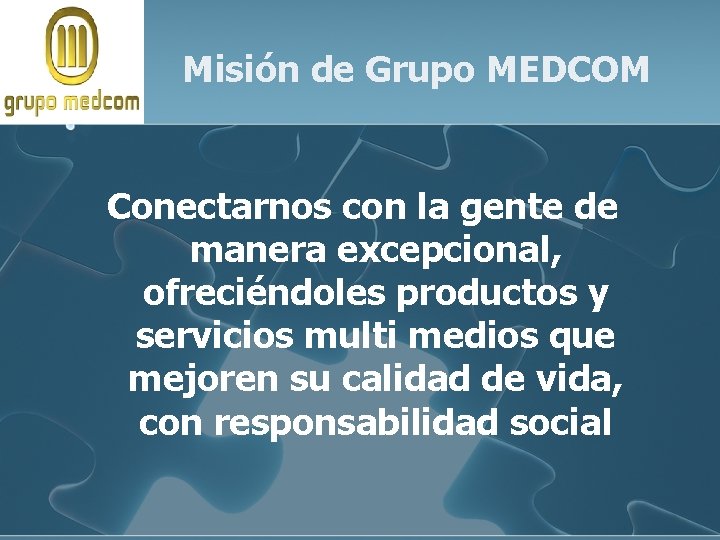 grupo medcom

Misión de Grupo MEDCOM

Conectarnos con la gente de manera excepcional, ofreciéndoles productos y servicios multi medios que mejoren su calidad de vida, con responsabilidad social